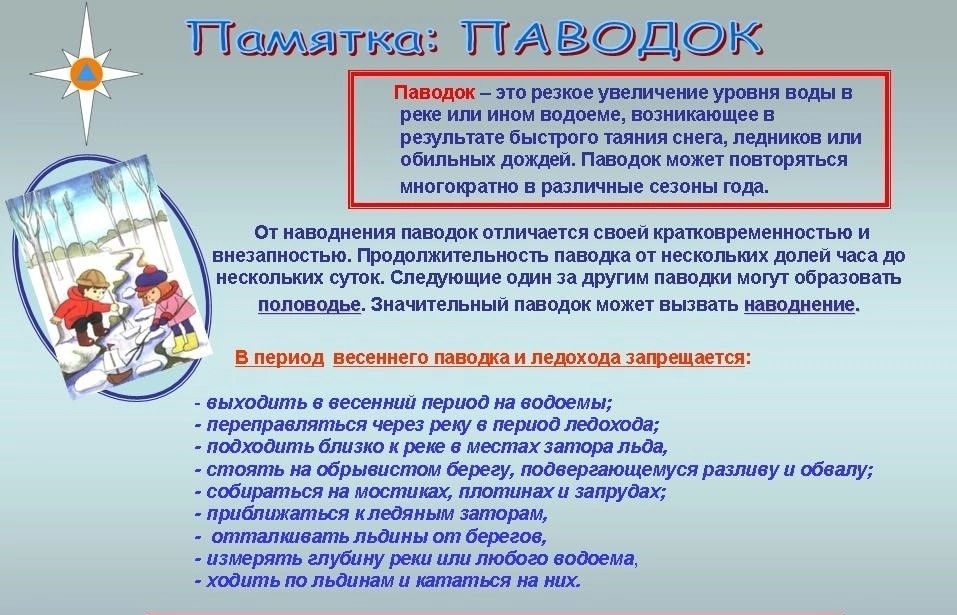 Памятка: ПАВОДОК

Паводок – это резкое увеличение уровня воды в реке или ином водоеме, возникающее в результате быстрого таяния снега, ледников или обильных дождей. Паводок может повторяться многократно в различные сезоны года.

От наводнения паводок отличается своей кратковременностью и внезапностью. Продолжительность паводка от нескольких долей часа до нескольких суток. Следующие один за другим паводки могут образовать половодье. Значительный паводок может вызвать наводнение.

В период весеннего паводка и ледохода запрещается:

- выходить в весенний период на водоемы;
- переправляться через реку в период ледохода;
- подходить близко к реке в местах затора льда,
- стоять на обрывистом берегу, подвергающемуся разливу и обвалу;
- собираться на мостиках, плотинах и запрудах;
- приближаться к ледяным заторам,
- отталкивать льдины от берегов,
- измерять глубину реки или любого водоема,
- ходить по льдинам и кататься на них.